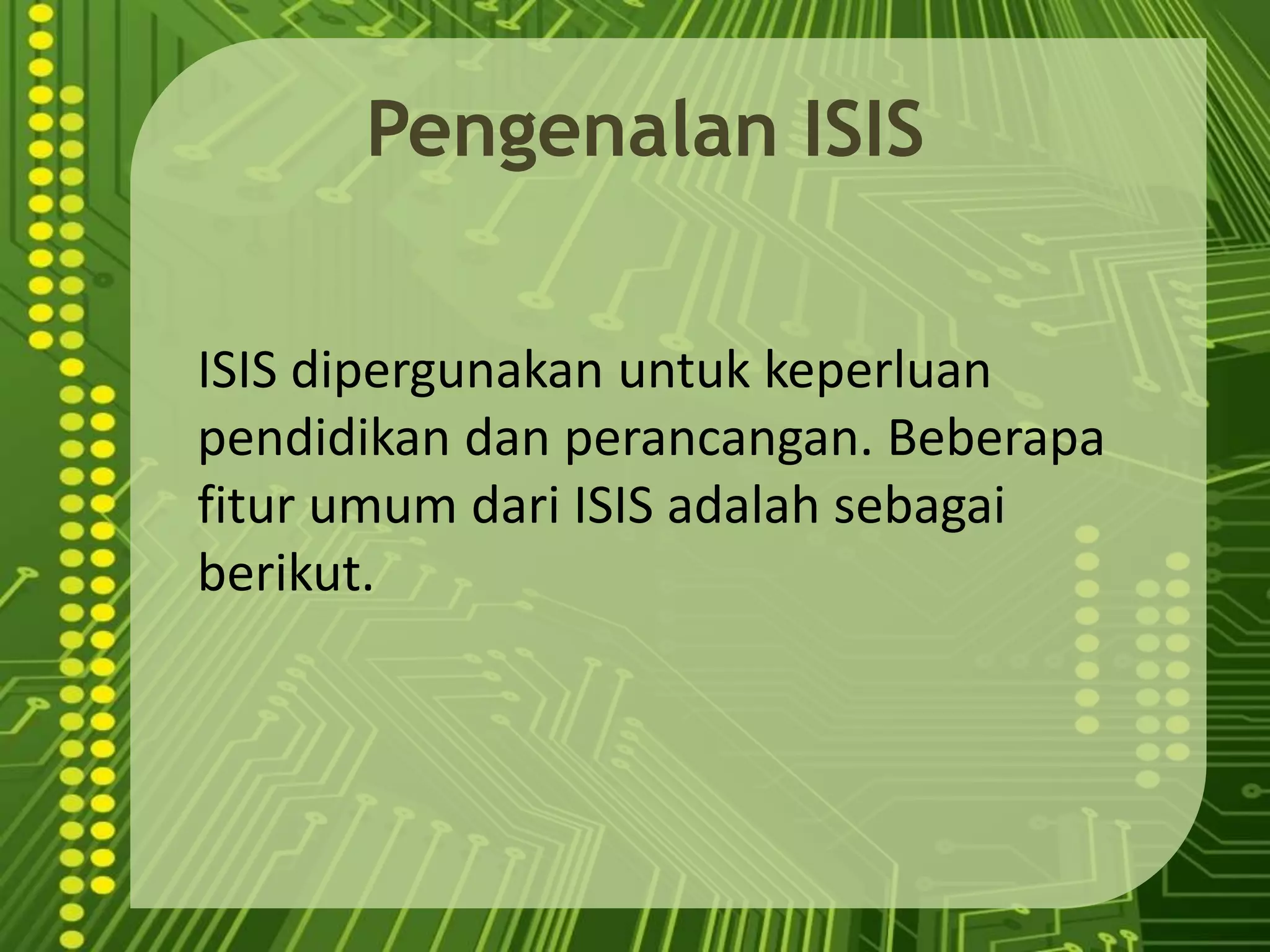 Pengenalan ISIS

ISIS dipergunakan untuk keperluan pendidikan dan perancangan. Beberapa fitur umum dari ISIS adalah sebagai berikut.